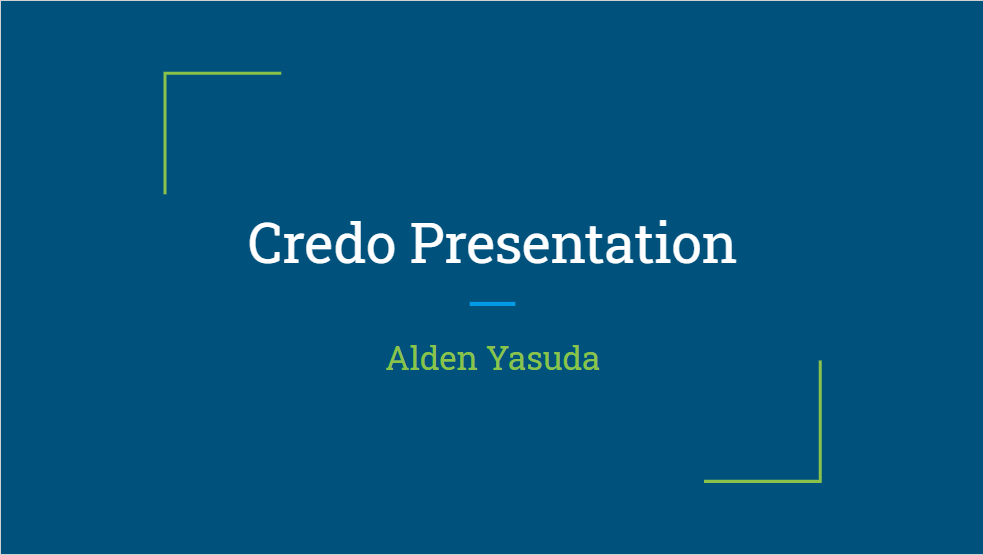 Credo Presentation

Alden Yasuda